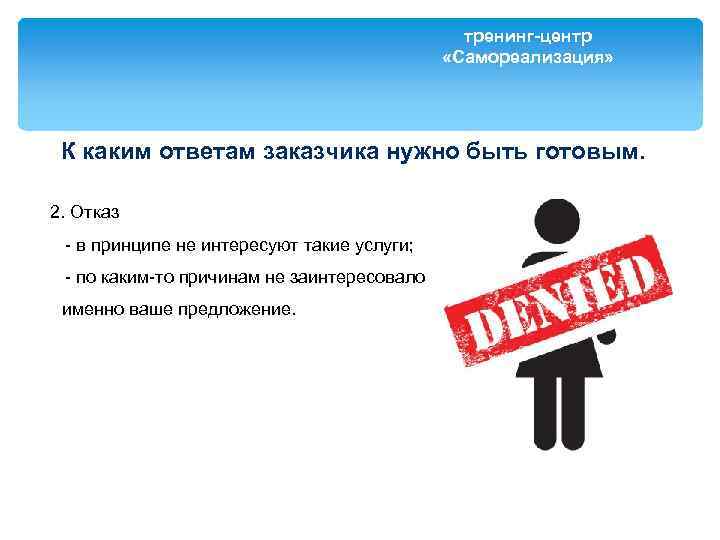 тренинг-центр
«Самореализация»

К каким ответам заказчика нужно быть готовым.

2. Отказ

- в принципе не интересуют такие услуги;

- по каким-то причинам не заинтересовало именно ваше предложение.

DENIED